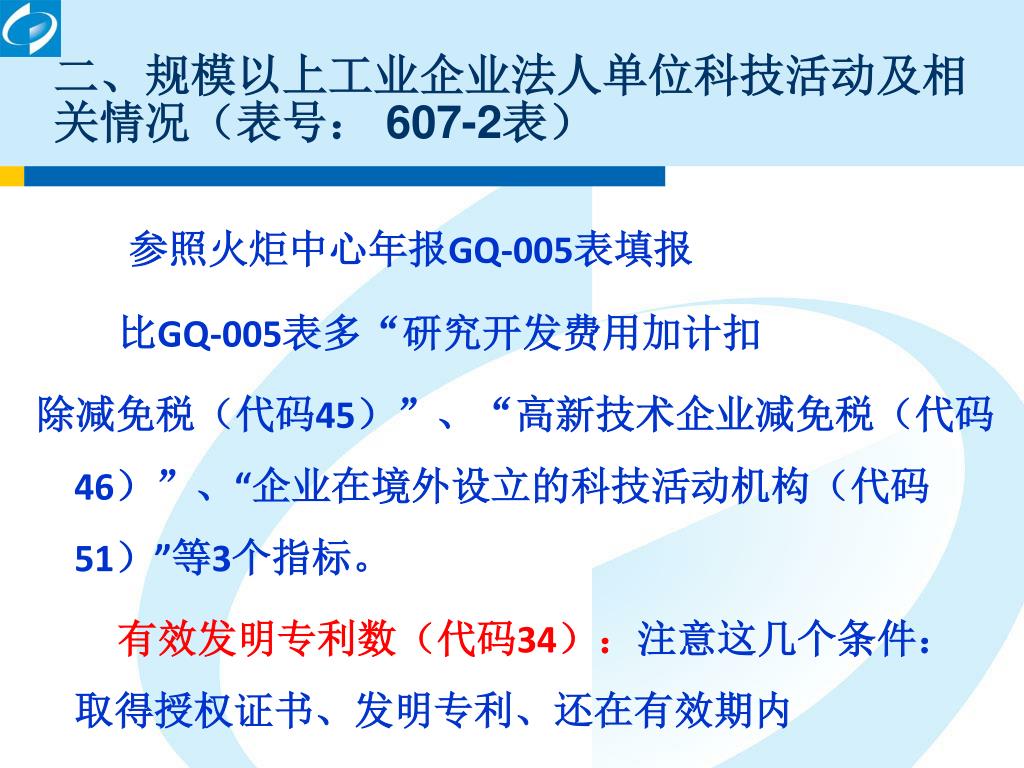 二、规模以上工业企业法人单位科技活动及相关情况（表号： 607-2表）

参照火炬中心年报GQ-005表填报

比GQ-005表多“研究开发费用加计扣除减免税（代码45）”、“高新技术企业减免税（代码46）”、“企业在境外设立的科技活动机构（代码51）”等3个指标。

有效发明专利数（代码34）：注意这几个条件：取得授权证书、发明专利、还在有效期内